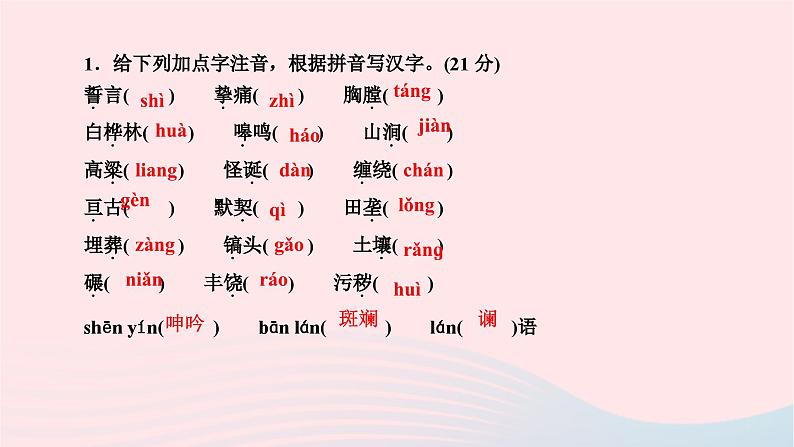 1．给下列加点字注音，根据拼音写汉字。(21 分)

誓言( shì )　挚痛( zhì )　胸膛( táng )

白桦林( huà )　嗥鸣( háo )　山涧( jiàn )

高粱( liang )　怪诞( dàn )　缠绕( chán )

亘古( gèn )　默契( qì )　田垄( lǒng )

埋葬( zàng )　镐头( gǎo )　土壤( rǎng )

碾( niǎn )　丰饶( ráo )　污秽( huì )

shēn yín( 呻吟 )　bān lán( 斑斓 )　lán( 谰 )语